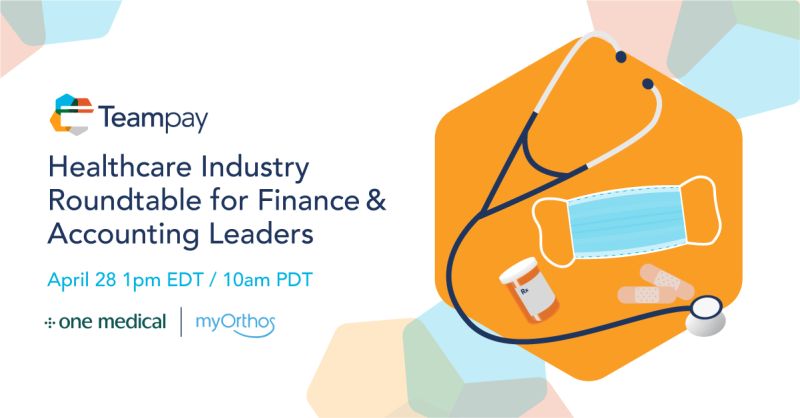 Teampay

Healthcare Industry Roundtable for Finance & Accounting Leaders

April 28 1pm EDT / 10am PDT

one medical | myOrthos

Rx